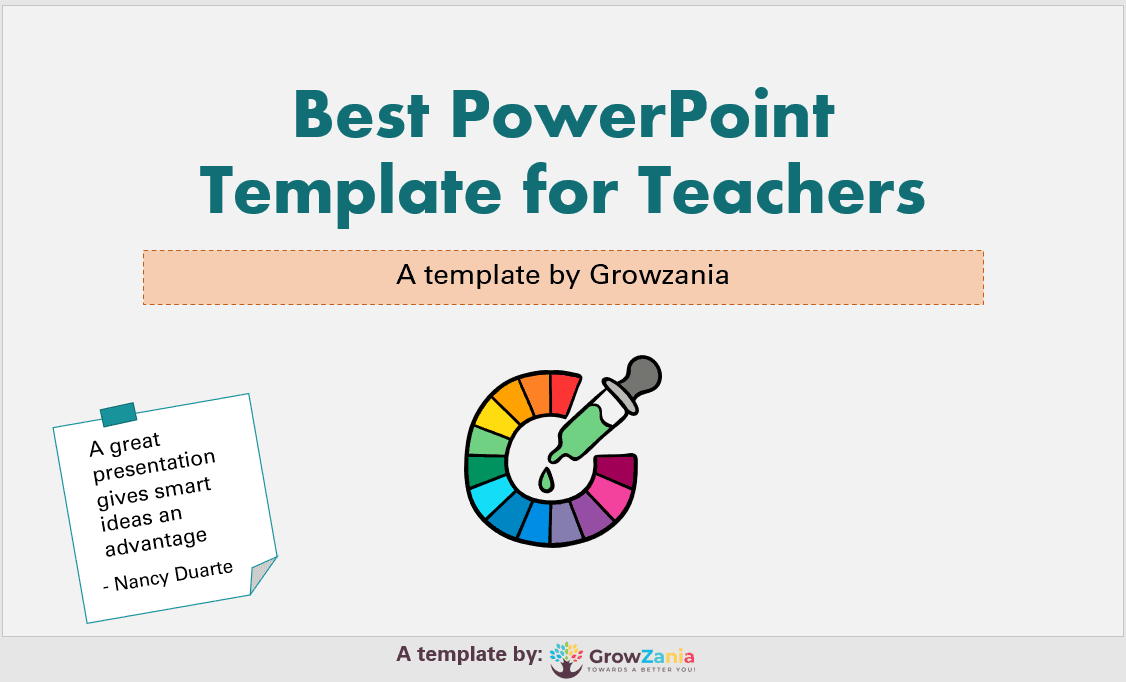 Best PowerPoint Template for Teachers

A template by Growzania

A great presentation gives smart ideas an advantage

- Nancy Duarte

A template by: GrowZania
TOWARDS A BETTER YOU!